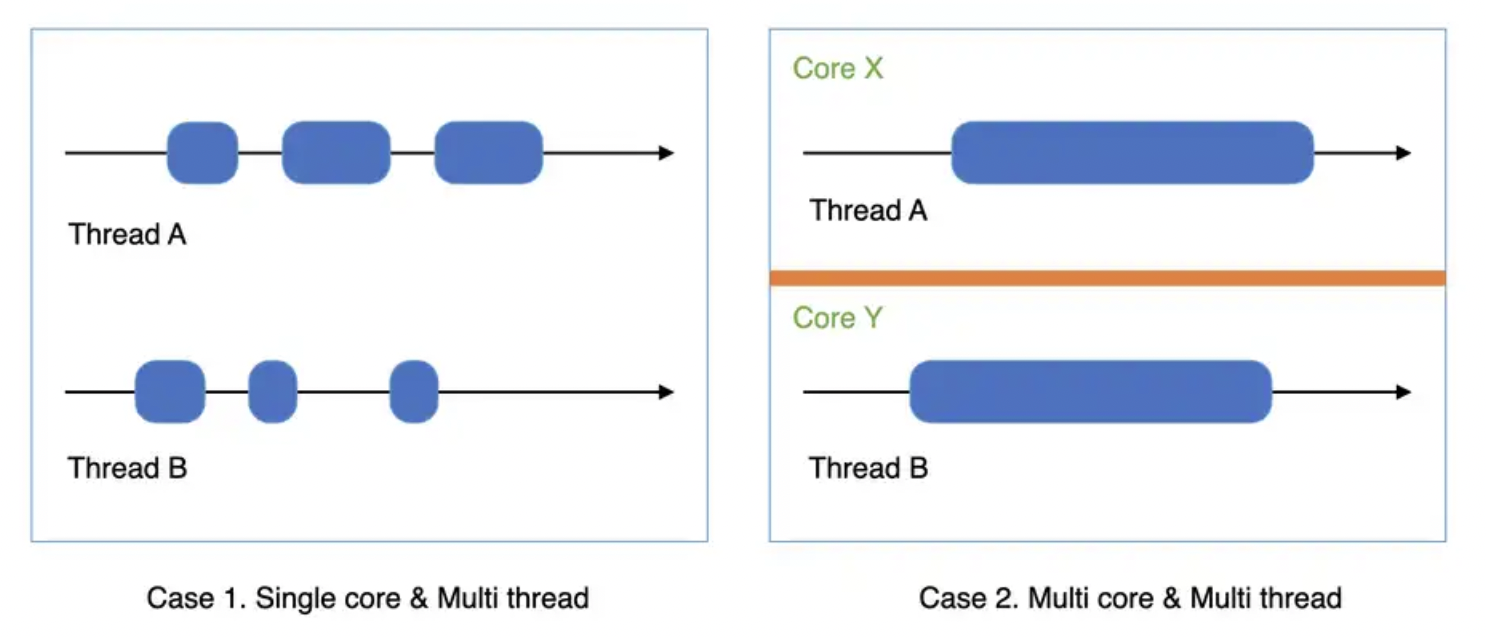 Thread A

Thread B

Case 1. Single core & Multi thread

Core X

Thread A

Core Y

Thread B

Case 2. Multi core & Multi thread